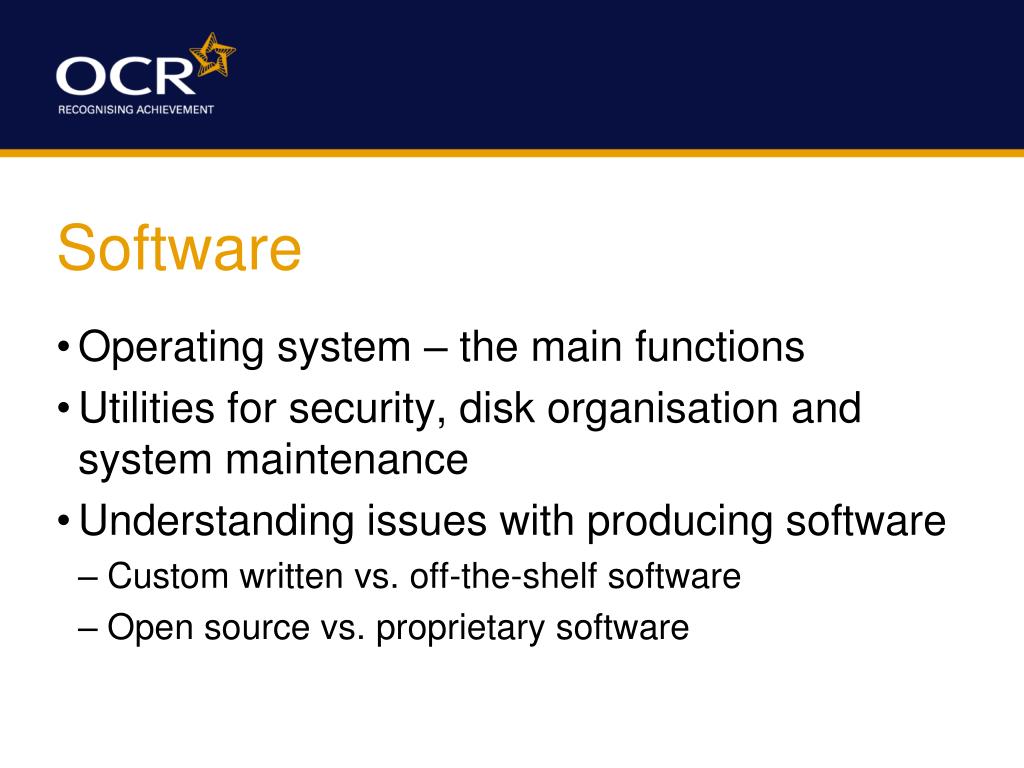 OCR
RECOGNISING ACHIEVEMENT

Software

• Operating system – the main functions
• Utilities for security, disk organisation and system maintenance
• Understanding issues with producing software
– Custom written vs. off-the-shelf software
– Open source vs. proprietary software